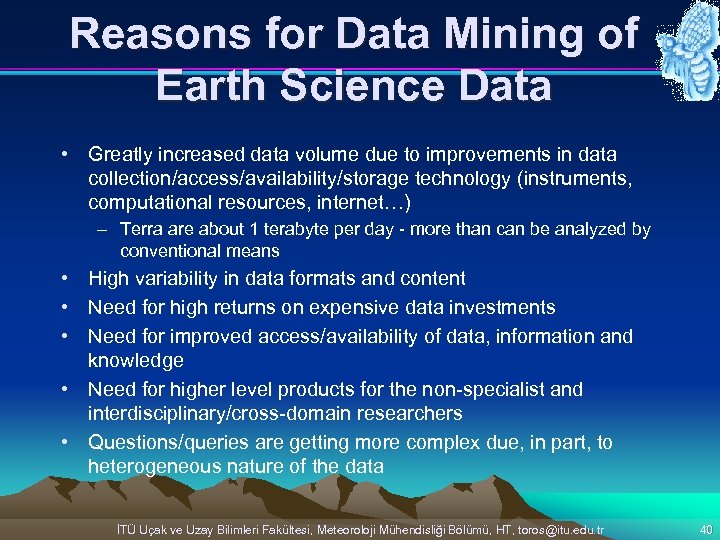 Reasons for Data Mining of Earth Science Data

• Greatly increased data volume due to improvements in data collection/access/availability/storage technology (instruments, computational resources, internet…)
– Terra are about 1 terabyte per day - more than can be analyzed by conventional means
• High variability in data formats and content
• Need for high returns on expensive data investments
• Need for improved access/availability of data, information and knowledge
• Need for higher level products for the non-specialist and interdisciplinary/cross-domain researchers
• Questions/queries are getting more complex due, in part, to heterogeneous nature of the data

İTÜ Uçak ve Uzay Bilimleri Fakültesi, Meteoroloji Mühendisliği Bölümü, HT, toros@itu.edu.tr 40